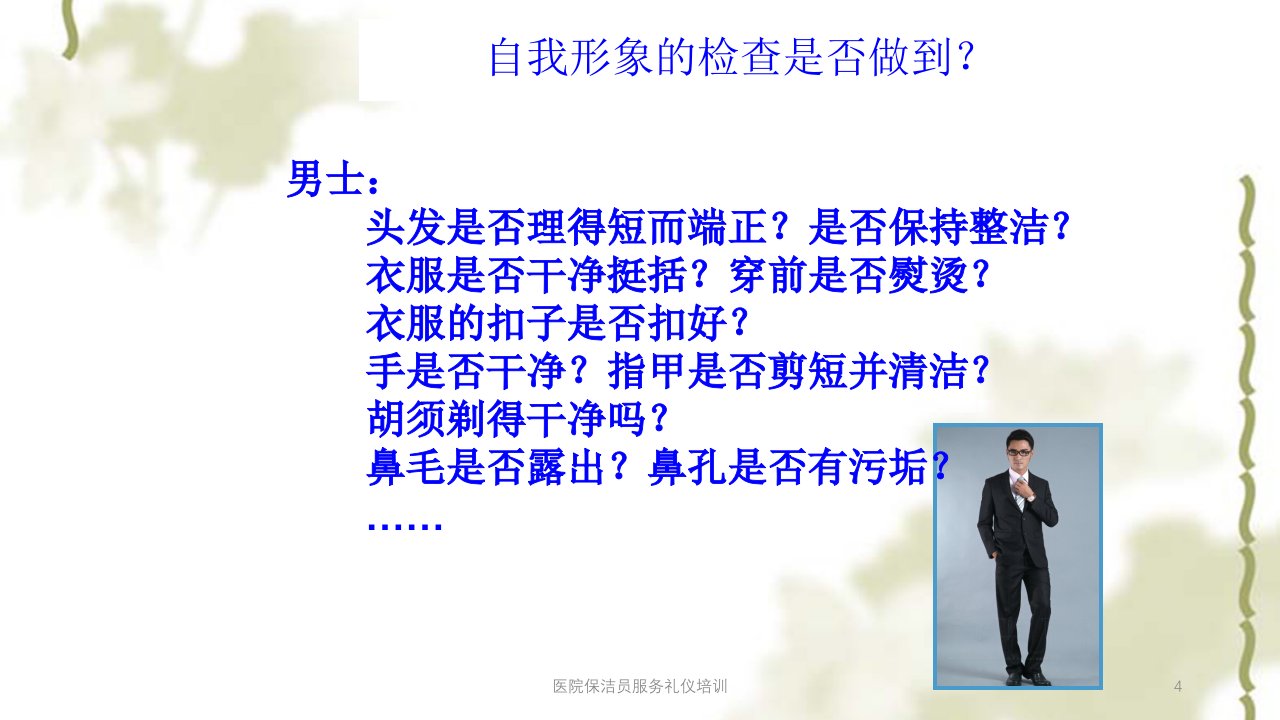 自我形象的检查是否做到？

男士：
头发是否理得短而端正？是否保持整洁？
衣服是否干净挺括？穿前是否熨烫？
衣服的扣子是否扣好？
手是否干净？指甲是否剪短并清洁？
胡须剃得干净吗？
鼻毛是否露出？鼻孔是否有污垢？
……

医院保洁员服务礼仪培训

4